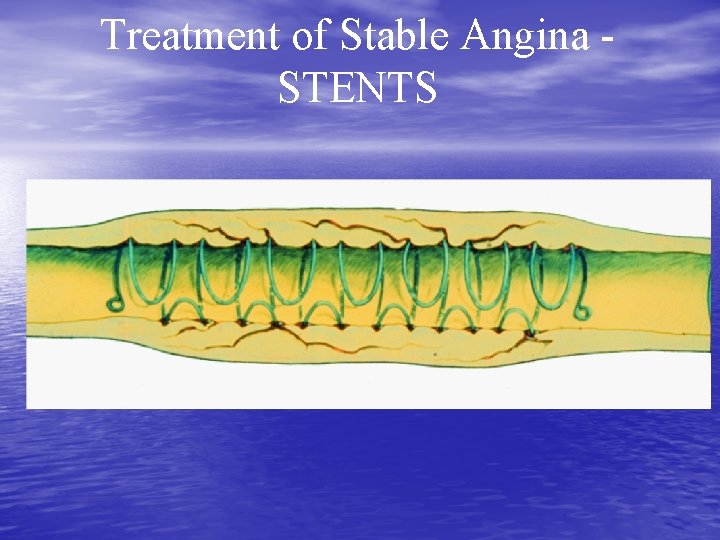 Treatment of Stable Angina - STENTS